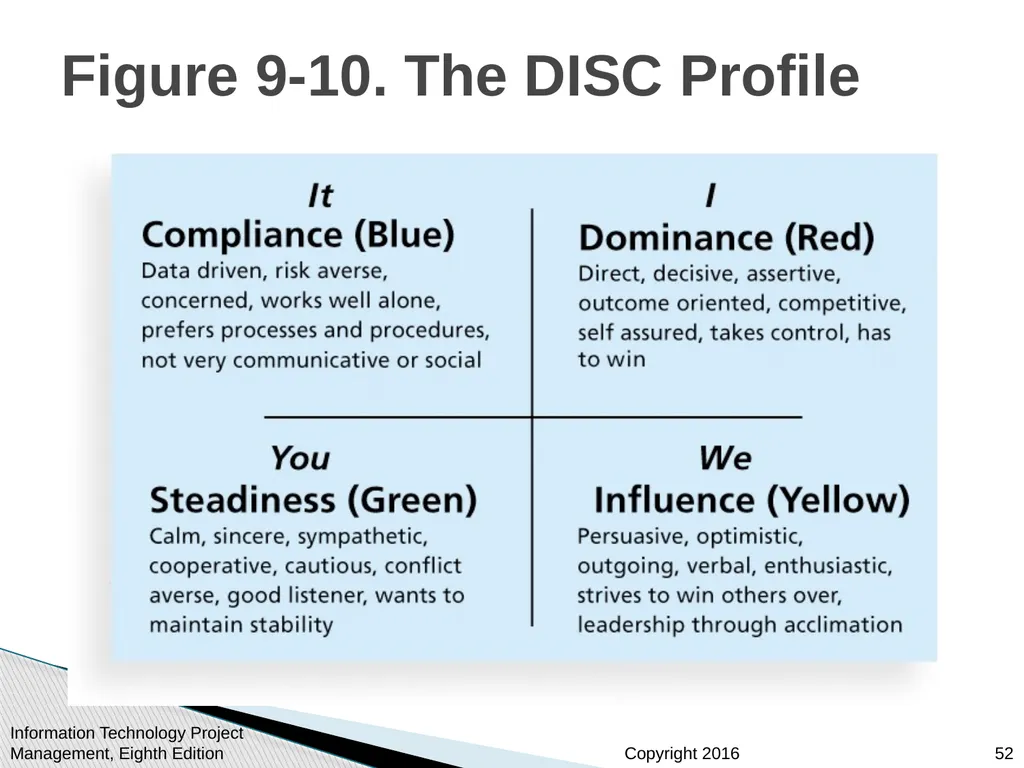 Figure 9-10. The DISC Profile

It
Compliance (Blue)
Data driven, risk averse, concerned, works well alone, prefers processes and procedures, not very communicative or social

I
Dominance (Red)
Direct, decisive, assertive, outcome oriented, competitive, self assured, takes control, has to win

You
Steadiness (Green)
Calm, sincere, sympathetic, cooperative, cautious, conflict averse, good listener, wants to maintain stability

We
Influence (Yellow)
Persuasive, optimistic, outgoing, verbal, enthusiastic, strives to win others over, leadership through acclimation

Information Technology Project Management, Eighth Edition

Copyright 2016

52